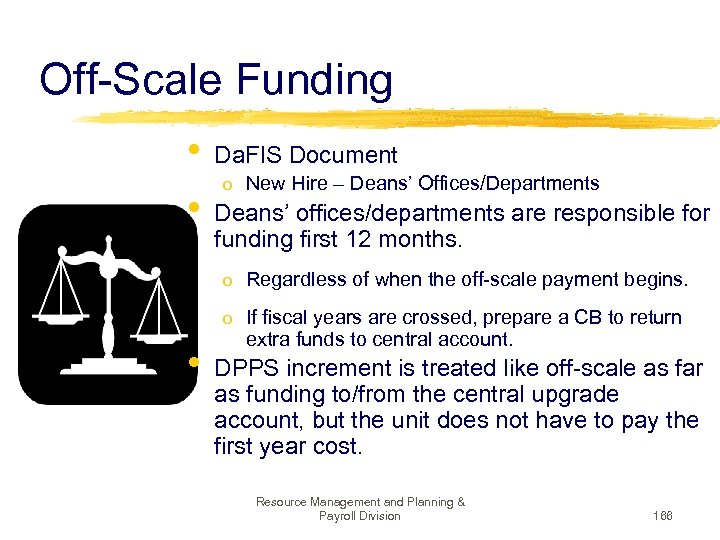 Off-Scale Funding

• DaFIS Document
  o New Hire – Deans' Offices/Departments
• Deans' offices/departments are responsible for funding first 12 months.
  o Regardless of when the off-scale payment begins.
  o If fiscal years are crossed, prepare a CB to return extra funds to central account.
• DPPS increment is treated like off-scale as far as funding to/from the central upgrade account, but the unit does not have to pay the first year cost.

Resource Management and Planning & Payroll Division

166